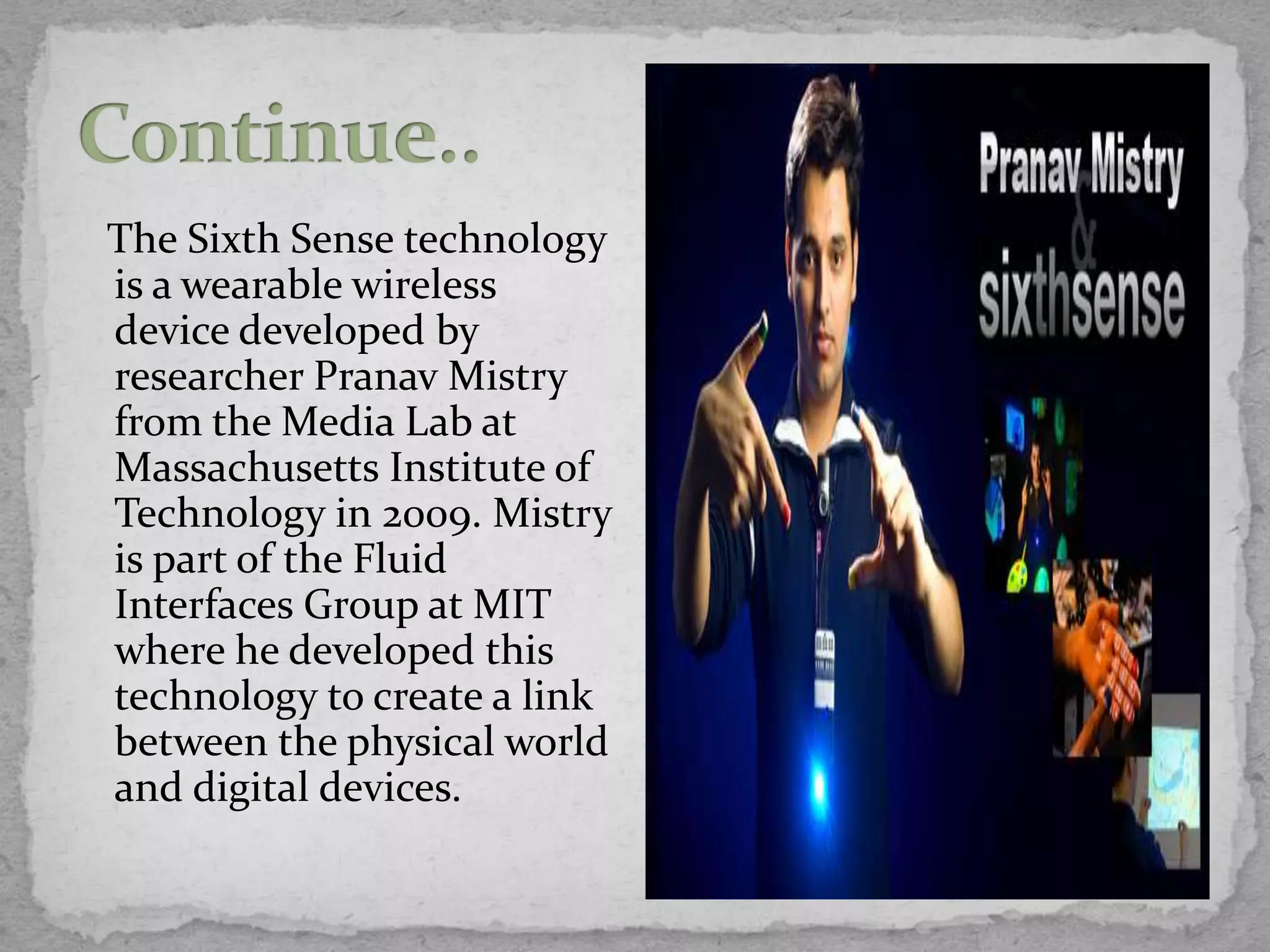 Continue..

The Sixth Sense technology is a wearable wireless device developed by researcher Pranav Mistry from the Media Lab at Massachusetts Institute of Technology in 2009. Mistry is part of the Fluid Interfaces Group at MIT where he developed this technology to create a link between the physical world and digital devices.

Pranav Mistry
&
sixthsense